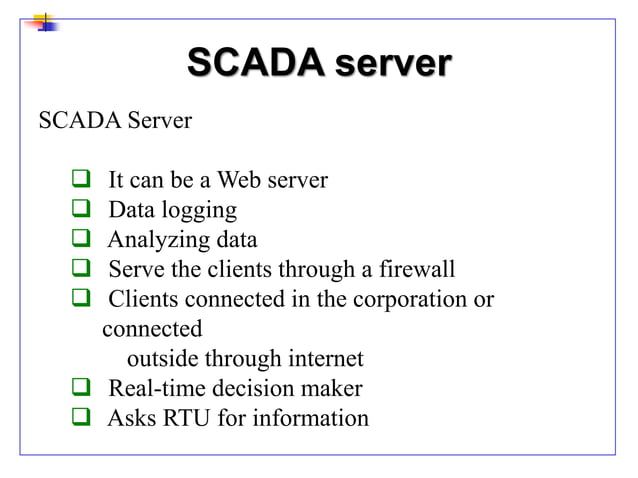 SCADA server

SCADA Server

❑ It can be a Web server
❑ Data logging
❑ Analyzing data
❑ Serve the clients through a firewall
❑ Clients connected in the corporation or connected outside through internet
❑ Real-time decision maker
❑ Asks RTU for information